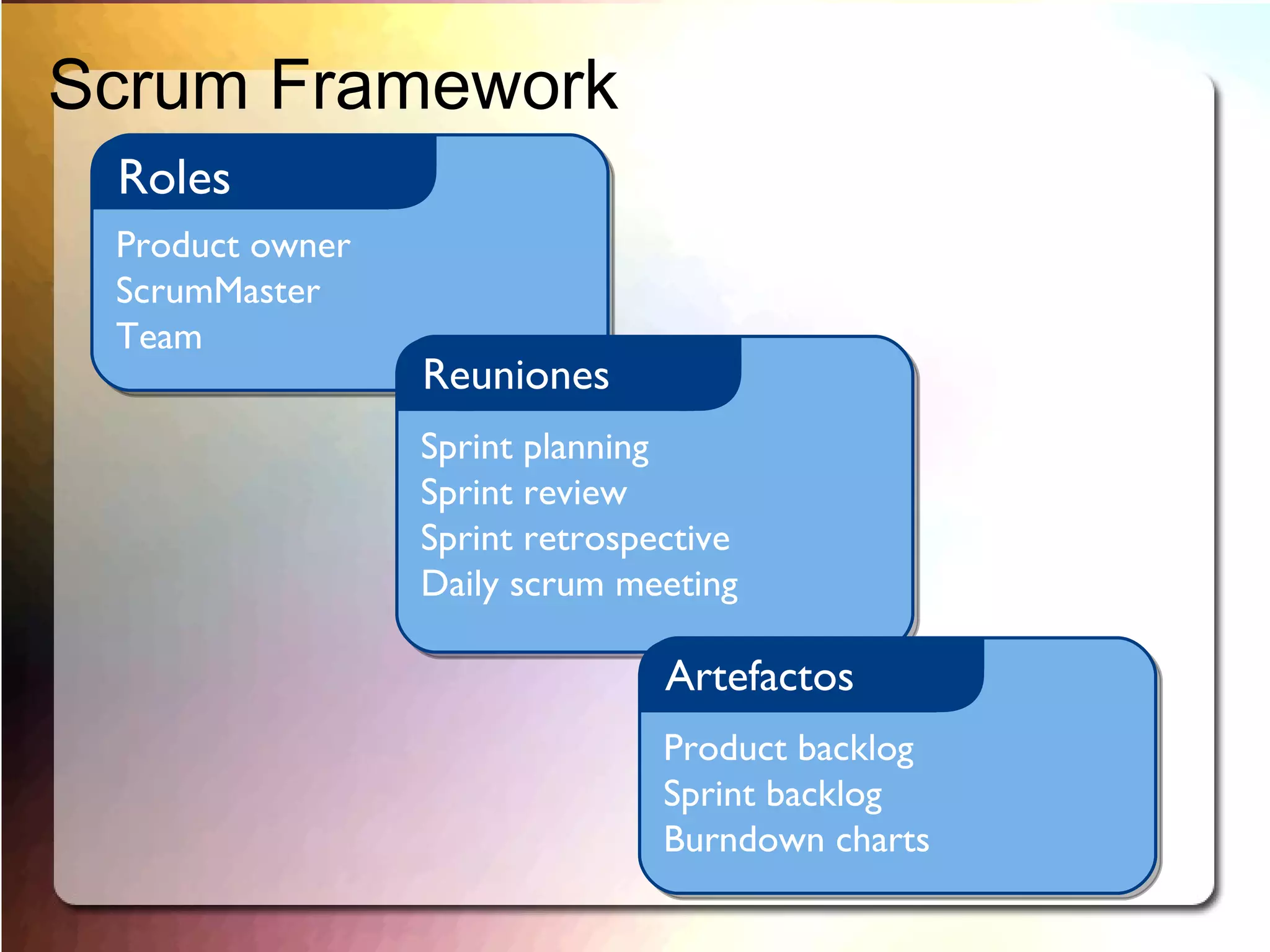 Scrum Framework

Roles

Product owner
ScrumMaster
Team

Reuniones

Sprint planning
Sprint review
Sprint retrospective
Daily scrum meeting

Artefactos

Product backlog
Sprint backlog
Burndown charts